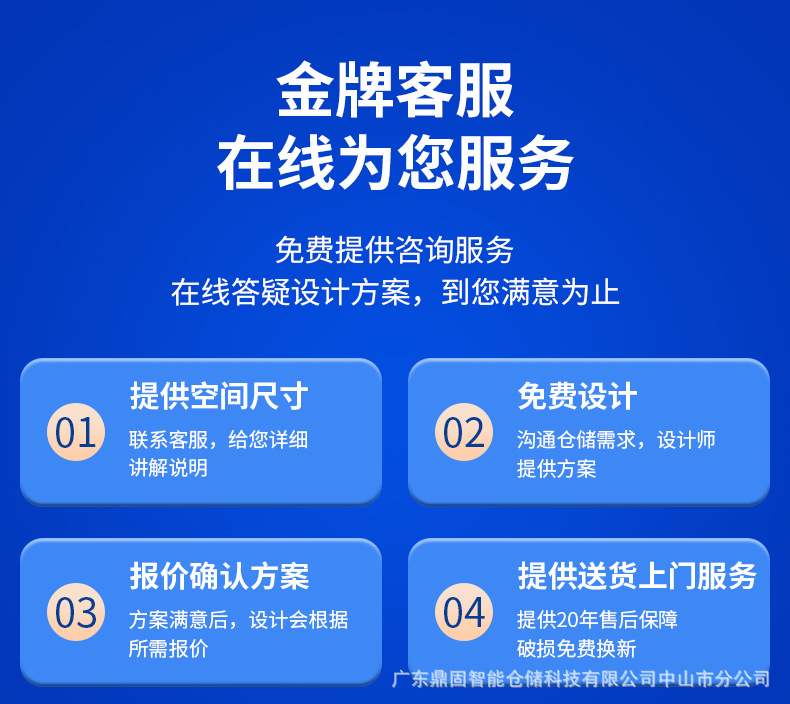 金牌客服
在线为您服务

免费提供咨询服务
在线答疑设计方案，到您满意为止

01
提供空间尺寸
联系客服，给您详细讲解说明

02
免费设计
沟通仓储需求，设计师提供方案

03
报价确认方案
方案满意后，设计会根据所需报价

04
提供送货上门服务
提供20年售后保障
破损免费换新

广东鼎固智能仓储科技有限公司中山市分公司